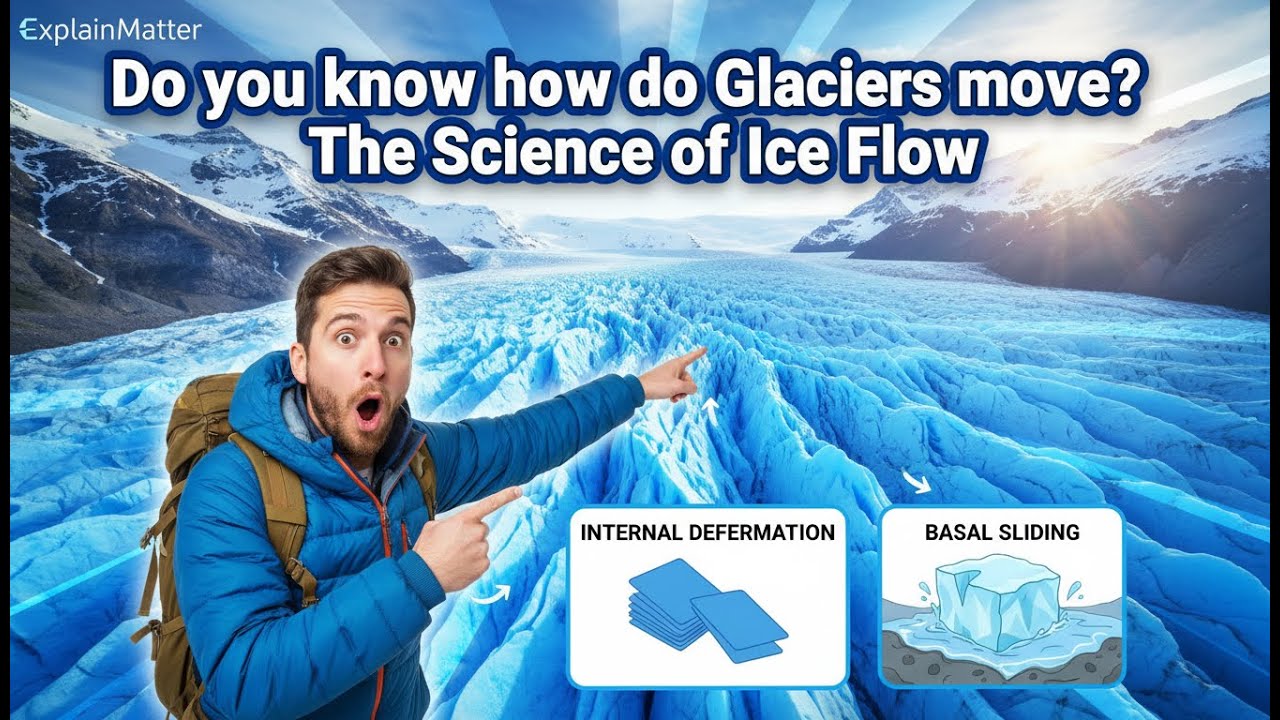 ExplainMatter

Do you know how do Glaciers move? The Science of Ice Flow

INTERNAL DEFERMATION

BASAL SLIDING